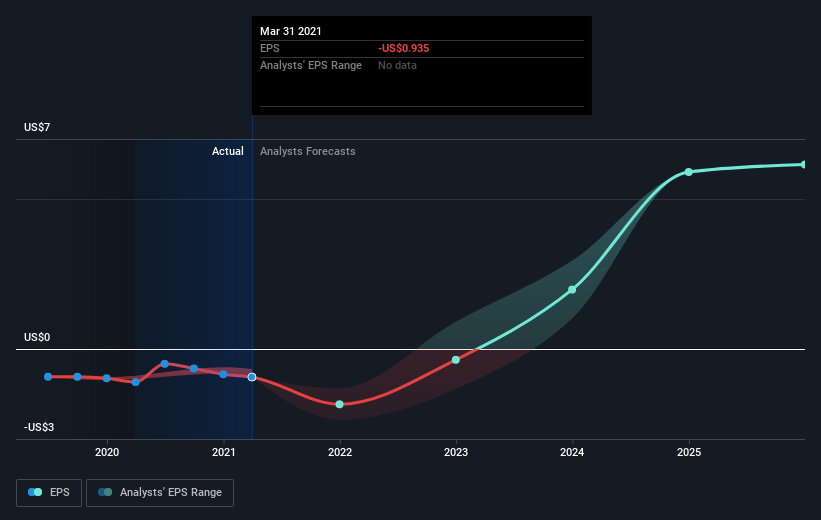 Mar 31 2021
EPS -US$0.935
Analysts' EPS Range No data

US$7

Actual Analysts Forecasts

US$0

-US$3

2020 2021 2022 2023 2024 2025

EPS Analysts' EPS Range